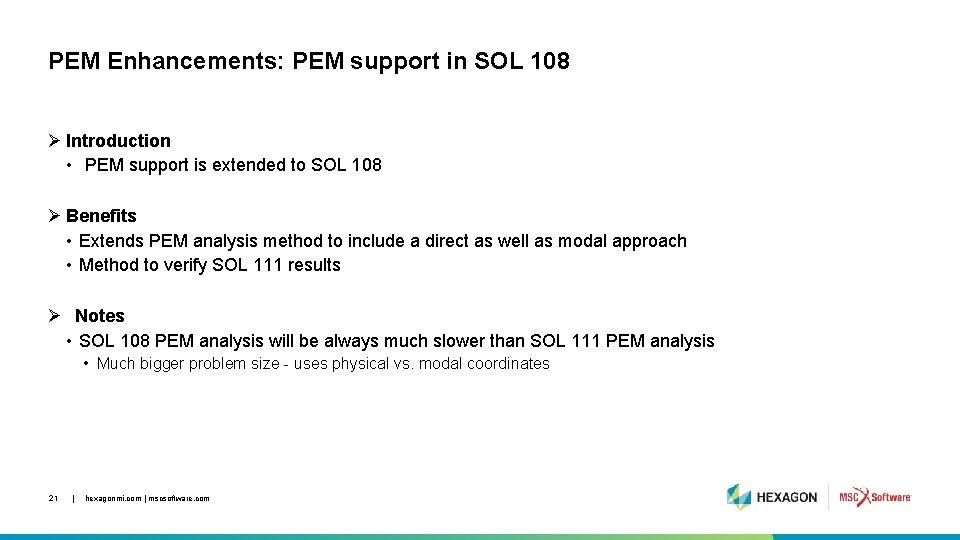 PEM Enhancements: PEM support in SOL 108

➢ Introduction
• PEM support is extended to SOL 108

➢ Benefits
• Extends PEM analysis method to include a direct as well as modal approach
• Method to verify SOL 111 results

➢ Notes
• SOL 108 PEM analysis will be always much slower than SOL 111 PEM analysis
• Much bigger problem size - uses physical vs. modal coordinates

21 | hexagonmi.com | mscsoftware.com

HEXAGON

MSC Software